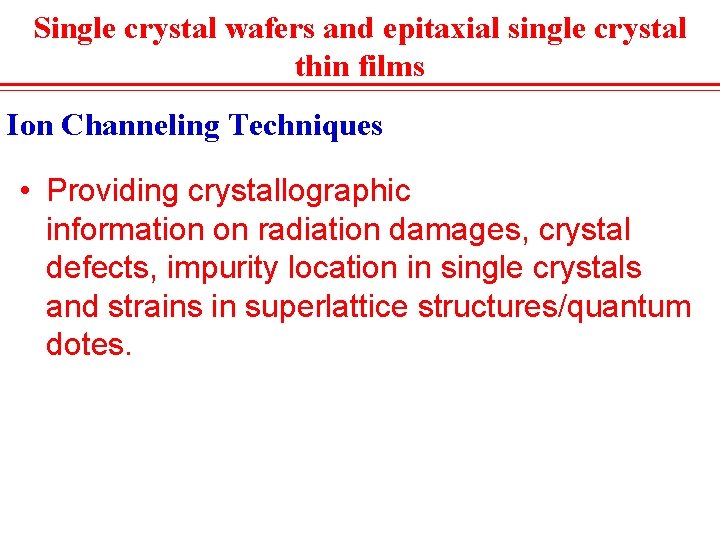 Single crystal wafers and epitaxial single crystal thin films

Ion Channeling Techniques

• Providing crystallographic information on radiation damages, crystal defects, impurity location in single crystals and strains in superlattice structures/quantum dotes.